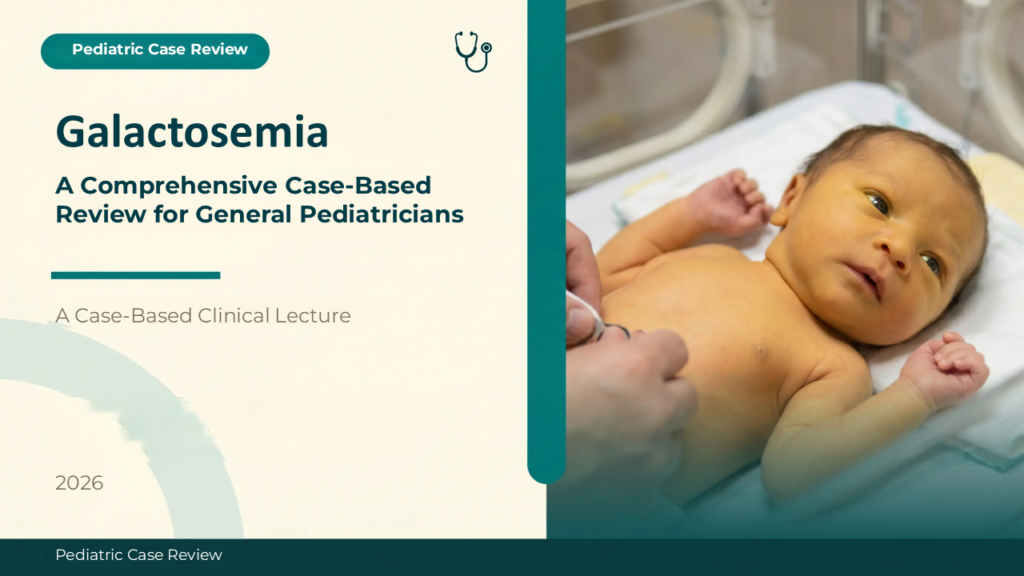 Pediatric Case Review

Galactosemia

A Comprehensive Case-Based Review for General Pediatricians

A Case-Based Clinical Lecture

2026

Pediatric Case Review